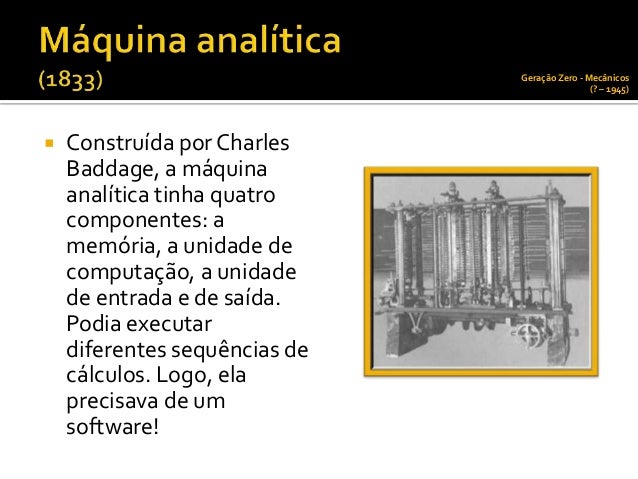 Máquina analítica
(1833)

Geração Zero - Mecânicos
(? – 1945)

Construída por Charles Baddage, a máquina analítica tinha quatro componentes: a memória, a unidade de computação, a unidade de entrada e de saída. Podia executar diferentes sequências de cálculos. Logo, ela precisava de um software!